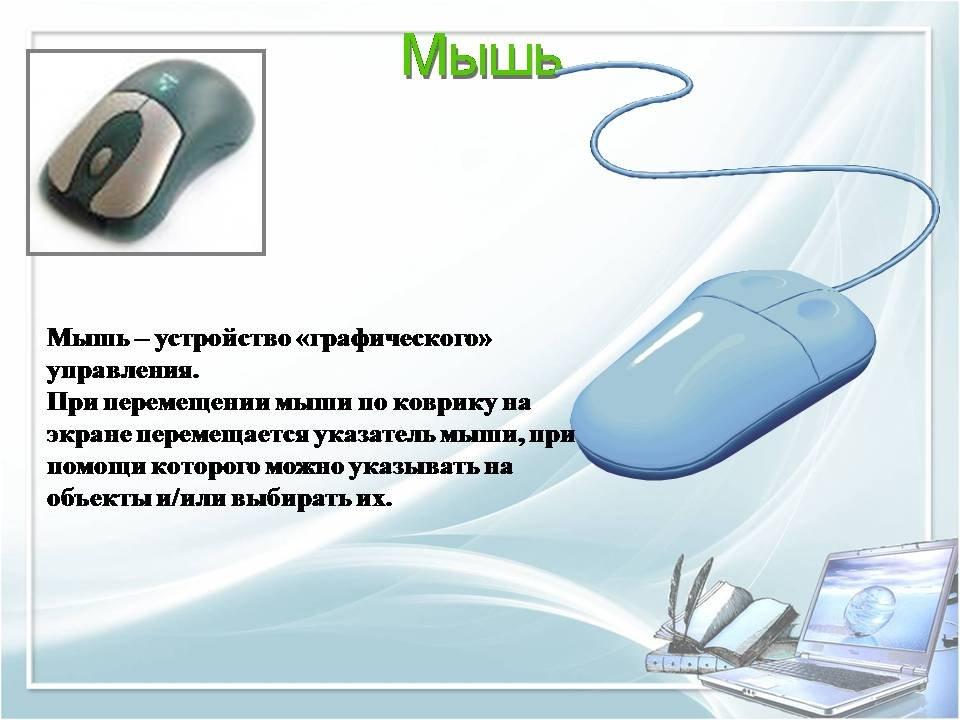 Мышь

Мышь – устройство «графического» управления.
При перемещении мыши по коврику на экране перемещается указатель мыши, при помощи которого можно указывать на объекты и/или выбирать их.